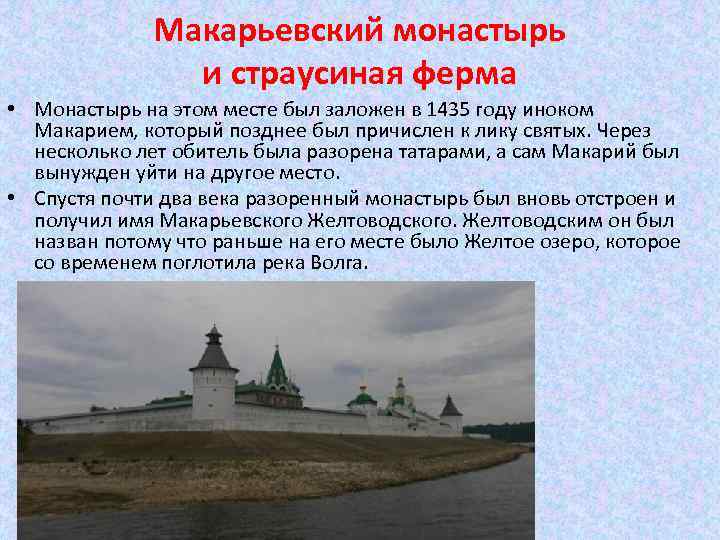 Макарьевский монастырь
и страусиная ферма

• Монастырь на этом месте был заложен в 1435 году иноком Макарием, который позднее был причислен к лику святых. Через несколько лет обитель была разорена татарами, а сам Макарий был вынужден уйти на другое место.

• Спустя почти два века разоренный монастырь был вновь отстроен и получил имя Макарьевского Желтоводского. Желтоводским он был назван потому что раньше на его месте было Желтое озеро, которое со временем поглотила река Волга.